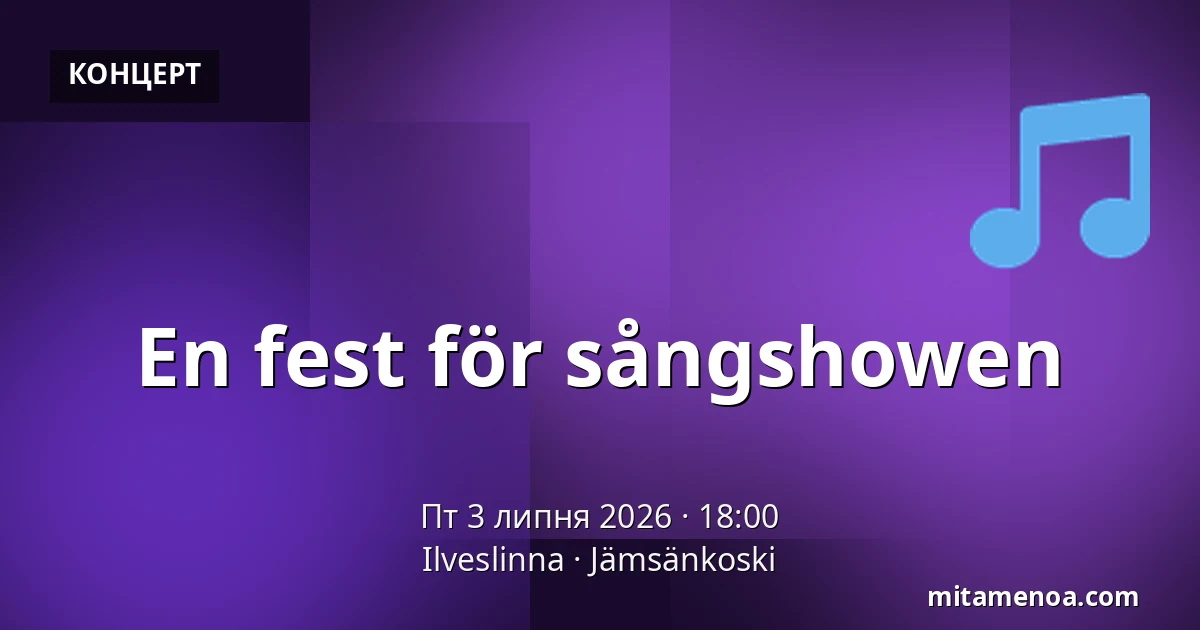 КОНЦЕРТ

En fest för sångshowen

Пт 3 липня 2026 · 18:00
Ilveslinna · Jämsänkoski

mitamenoa.com